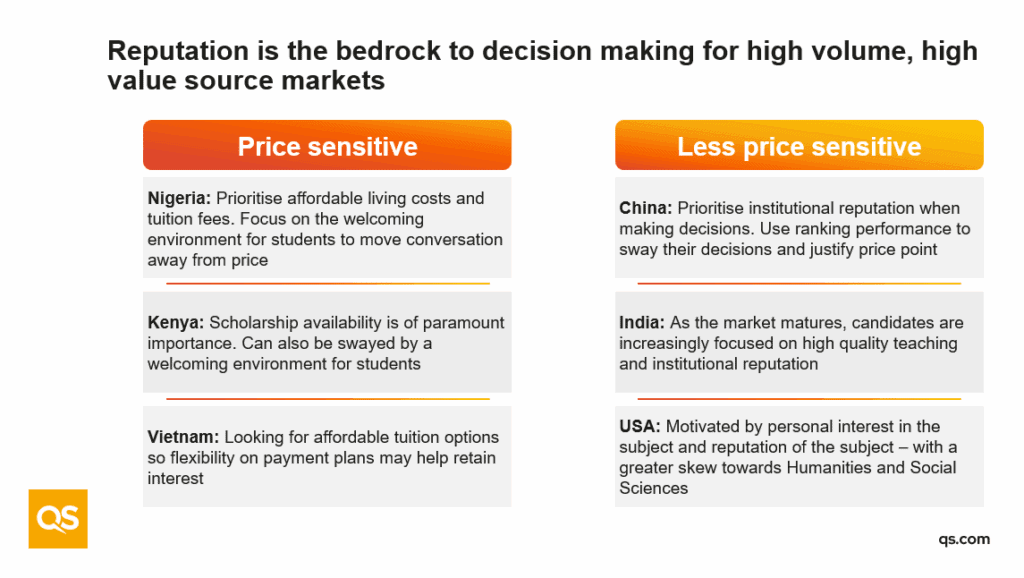 Reputation is the bedrock to decision making for high volume, high value source markets

Price sensitive

Nigeria: Prioritise affordable living costs and tuition fees. Focus on the welcoming environment for students to move conversation away from price

Kenya: Scholarship availability is of paramount importance. Can also be swayed by a welcoming environment for students

Vietnam: Looking for affordable tuition options so flexibility on payment plans may help retain interest

Less price sensitive

China: Prioritise institutional reputation when making decisions. Use ranking performance to sway their decisions and justify price point

India: As the market matures, candidates are increasingly focused on high quality teaching and institutional reputation

USA: Motivated by personal interest in the subject and reputation of the subject – with a greater skew towards Humanities and Social Sciences

QS

qs.com